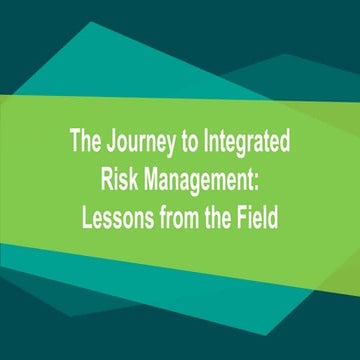 The Journey to Integrated Risk Management: Lessons from the Field